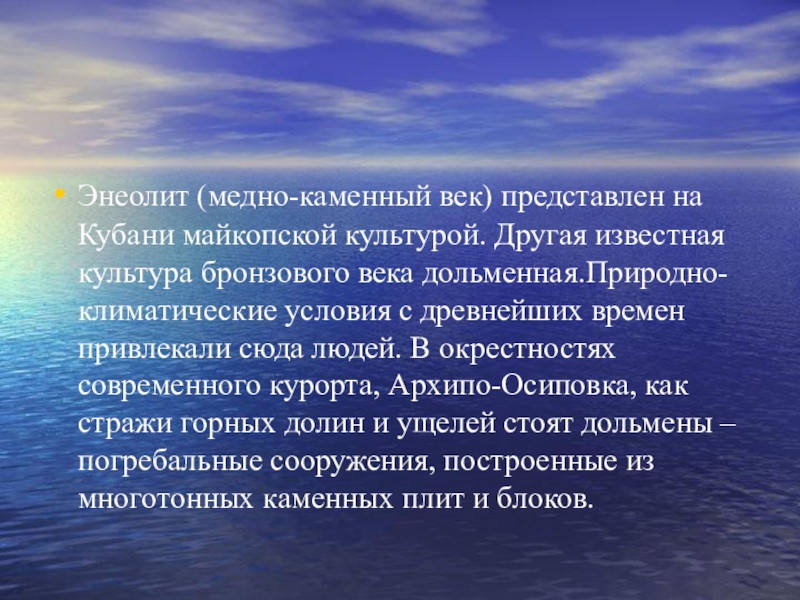 • Энеолит (медно-каменный век) представлен на Кубани майкопской культурой. Другая известная культура бронзового века дольменная.Природно-климатические условия с древнейших времен привлекали сюда людей. В окрестностях современного курорта, Архипо-Осиповка, как стражи горных долин и ущелей стоят дольмены – погребальные сооружения, построенные из многотонных каменных плит и блоков.